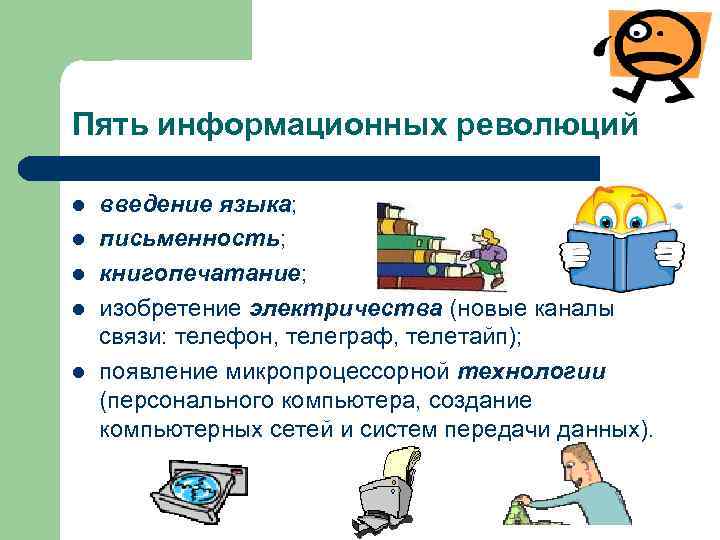 Пять информационных революций

- введение языка;
- письменность;
- книгопечатание;
- изобретение электричества (новые каналы связи: телефон, телеграф, телетайп);
- появление микропроцессорной технологии (персонального компьютера, создание компьютерных сетей и систем передачи данных).